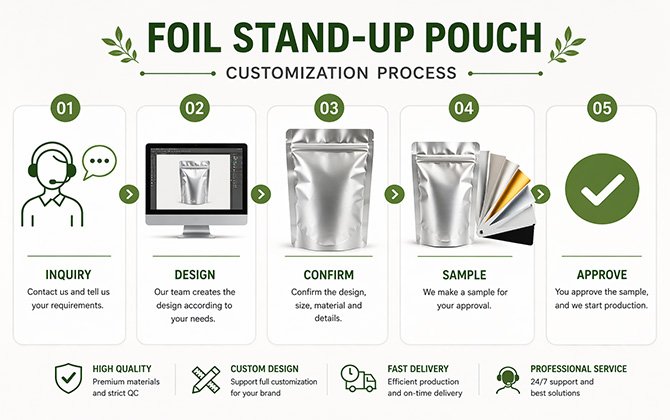 FOIL STAND-UP POUCH

CUSTOMIZATION PROCESS

01

INQUIRY

Contact us and tell us your requirements.

02

DESIGN

Our team creates the design according to your needs.

03

CONFIRM

Confirm the design, size, material and details.

04

SAMPLE

We make a sample for your approval.

05

APPROVE

You approve the sample, and we start production.

HIGH QUALITY
Premium materials and strict QC

CUSTOM DESIGN
Support full customization for your brand

FAST DELIVERY
Efficient production and on-time delivery

PROFESSIONAL SERVICE
24/7 support and best solutions